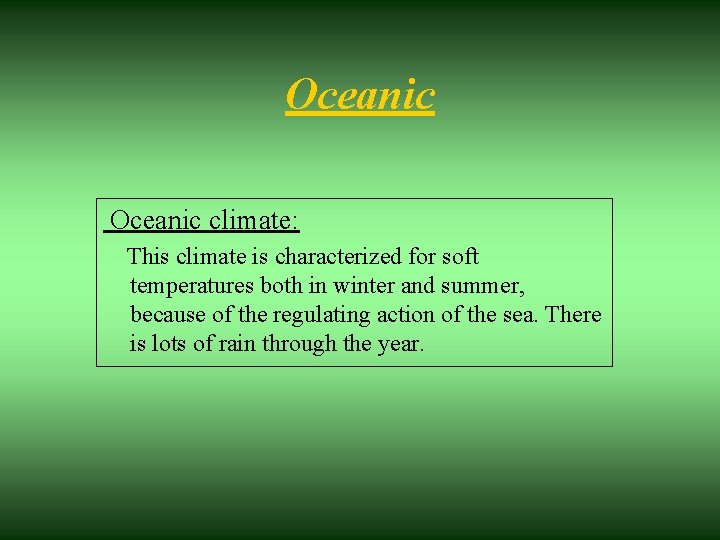 Oceanic

Oceanic climate:

This climate is characterized for soft temperatures both in winter and summer, because of the regulating action of the sea. There is lots of rain through the year.